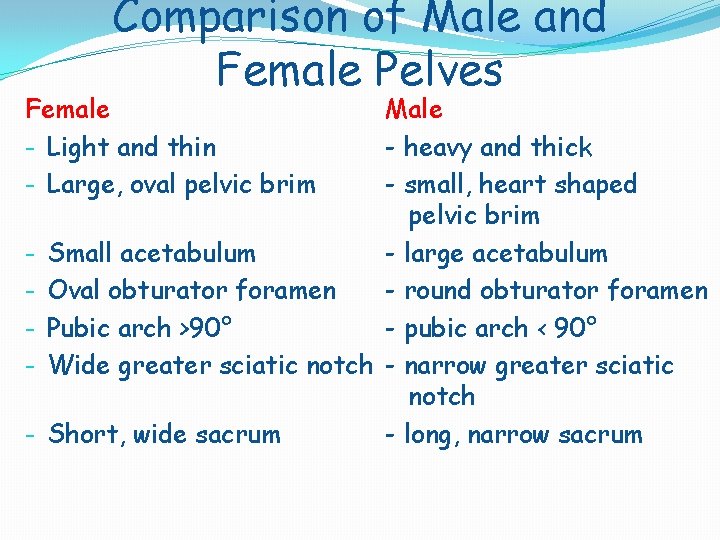 Comparison of Male and Female Pelves

Female
- Light and thin
- Large, oval pelvic brim
- Small acetabulum
- Oval obturator foramen
- Pubic arch >90°
- Wide greater sciatic notch
- Short, wide sacrum

Male
- heavy and thick
- small, heart shaped pelvic brim
- large acetabulum
- round obturator foramen
- pubic arch < 90°
- narrow greater sciatic notch
- long, narrow sacrum